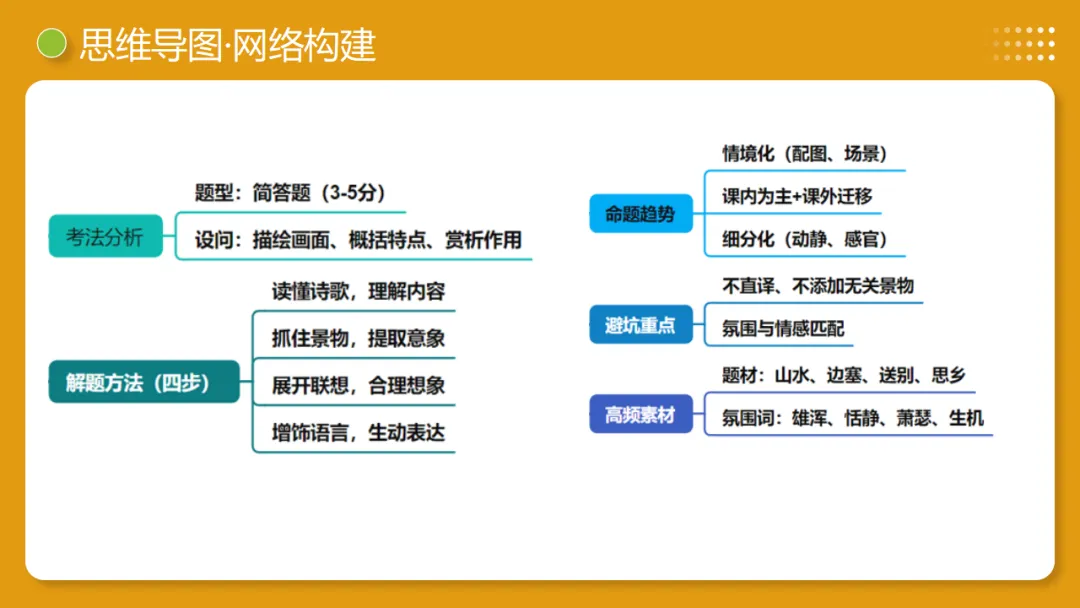 思维导图·网络构建

考法分析
题型：简答题（3-5分）
设问：描绘画面、概括特点、赏析作用

解题方法（四步）
读懂诗歌，理解内容
抓住景物，提取意象
展开联想，合理想象
增饰语言，生动表达

命题趋势
情境化（配图、场景）
课内为主+课外迁移
细分化（动静、感官）

避坑重点
不直译、不添加无关景物
氛围与情感匹配

高频素材
题材：山水、边塞、送别、思乡
氛围词：雄浑、恬静、萧瑟、生机